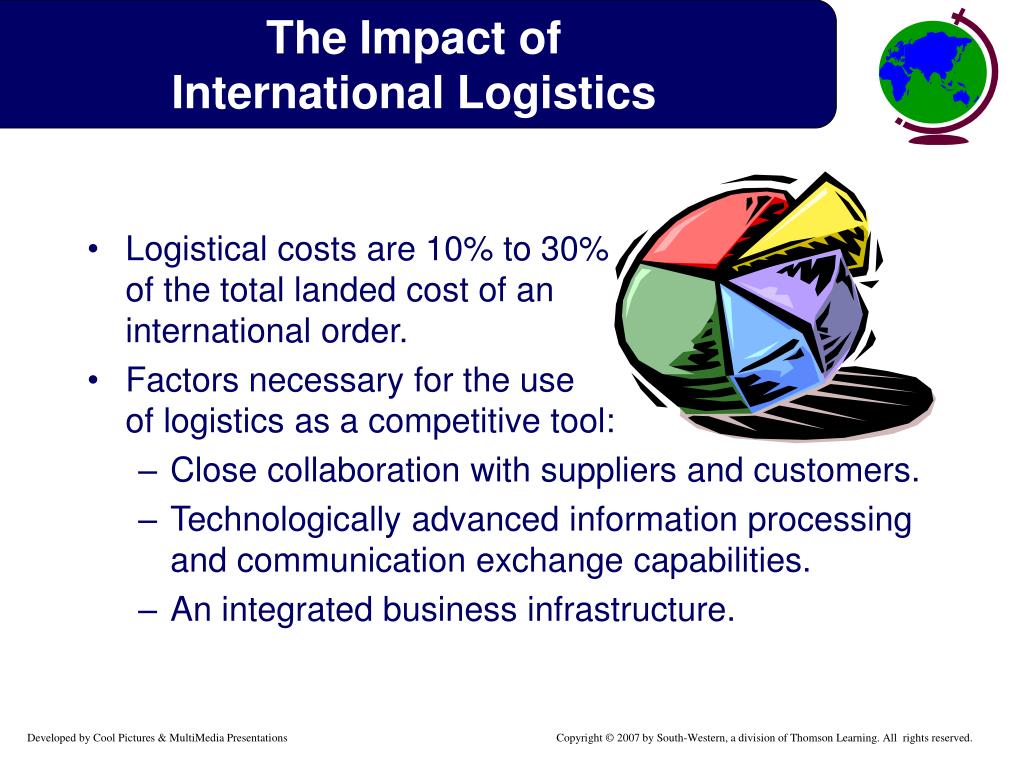 The Impact of International Logistics

• Logistical costs are 10% to 30% of the total landed cost of an international order.
• Factors necessary for the use of logistics as a competitive tool:
– Close collaboration with suppliers and customers.
– Technologically advanced information processing and communication exchange capabilities.
– An integrated business infrastructure.

Developed by Cool Pictures & MultiMedia Presentations

Copyright © 2007 by South-Western, a division of Thomson Learning. All rights reserved.